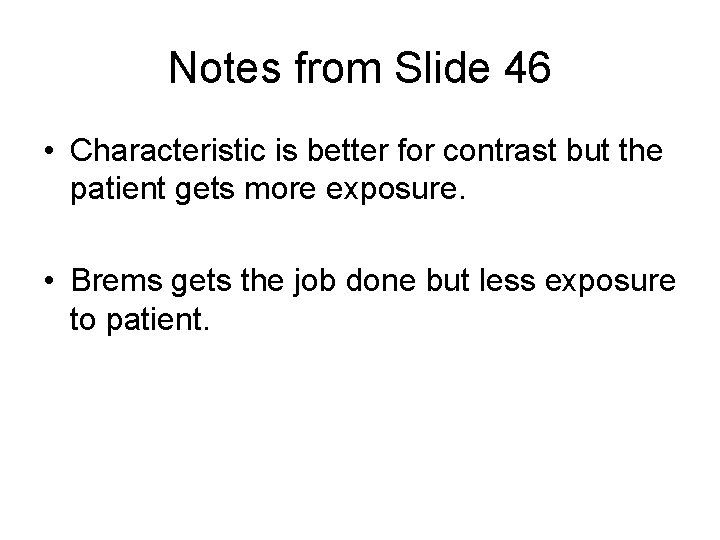 Notes from Slide 46

• Characteristic is better for contrast but the patient gets more exposure.

• Brems gets the job done but less exposure to patient.